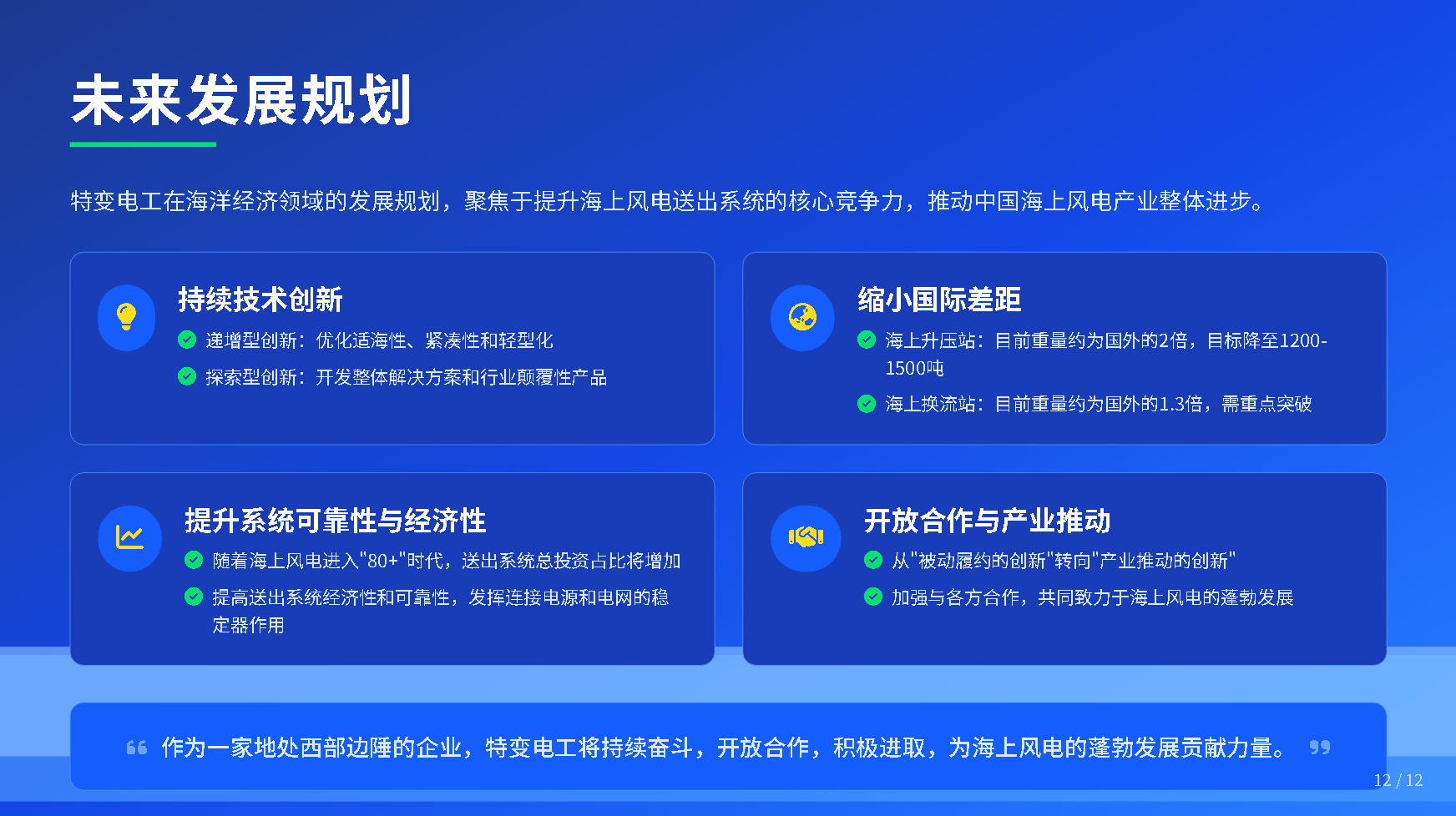 未来发展规划

特变电工在海洋经济领域的发展规划，聚焦于提升海上风电送出系统的核心竞争力，推动中国海上风电产业整体进步。

持续技术创新

递增型创新：优化适海性、紧凑性和轻型化

探索型创新：开发整体解决方案和行业颠覆性产品

缩小国际差距

海上升压站：目前重量约为国外的2倍，目标降至1200-1500吨

海上换流站：目前重量约为国外的1.3倍，需重点突破

提升系统可靠性与经济性

随着海上风电进入"80+"时代，送出系统总投资占比将增加

提高送出系统经济性和可靠性，发挥连接电源和电网的稳定器作用

开放合作与产业推动

从"被动履约的创新"转向"产业推动的创新"

加强与各方合作，共同致力于海上风电的蓬勃发展

作为一家地处西部边陲的企业，特变电工将持续奋斗，开放合作，积极进取，为海上风电的蓬勃发展贡献力量。

12 / 12